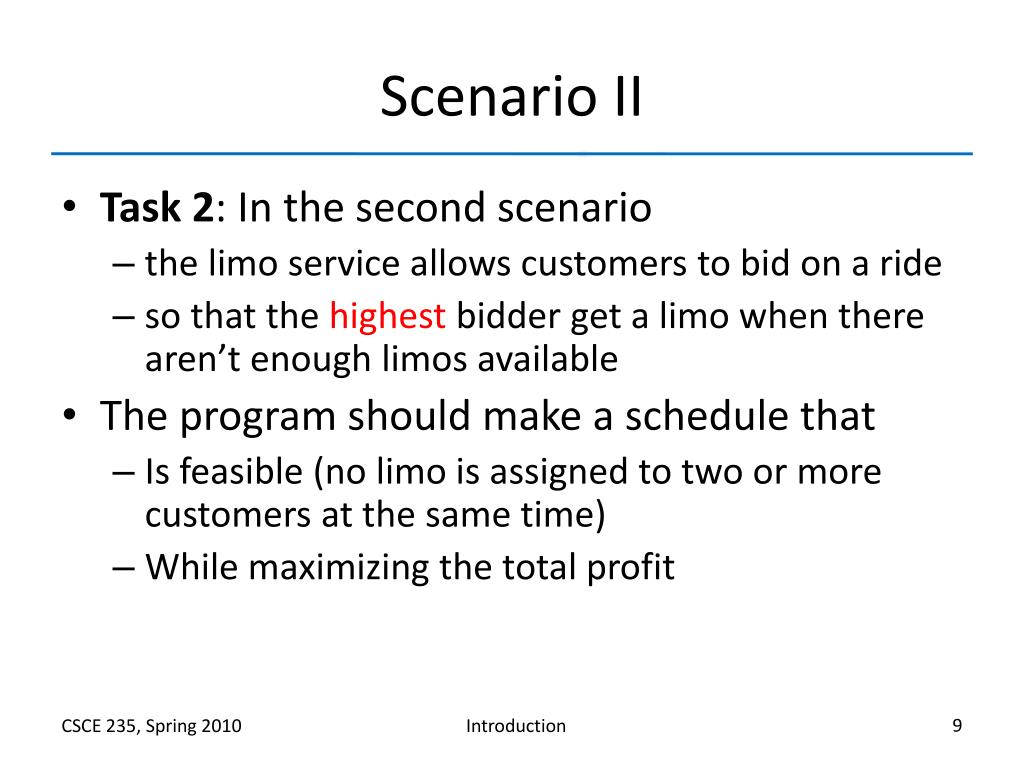 Scenario II

• Task 2: In the second scenario
– the limo service allows customers to bid on a ride
– so that the highest bidder get a limo when there aren’t enough limos available

• The program should make a schedule that
– Is feasible (no limo is assigned to two or more customers at the same time)
– While maximizing the total profit

CSCE 235, Spring 2010

Introduction

9